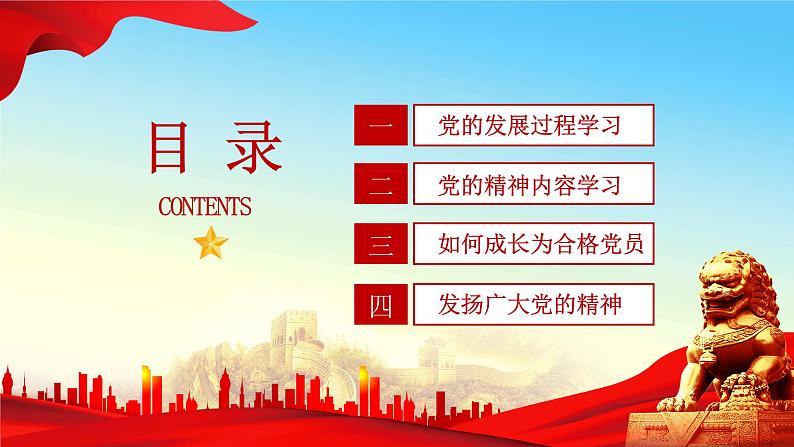 目录
CONTENTS

一 党的发展过程学习
二 党的精神内容学习
三 如何成长为合格党员
四 发扬广大党的精神